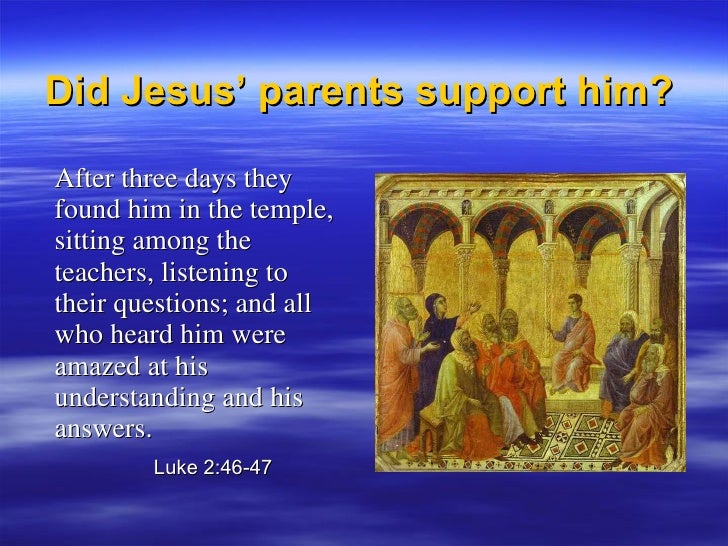 Did Jesus' parents support him?

After three days they found him in the temple, sitting among the teachers, listening to their questions; and all who heard him were amazed at his understanding and his answers.

Luke 2:46-47